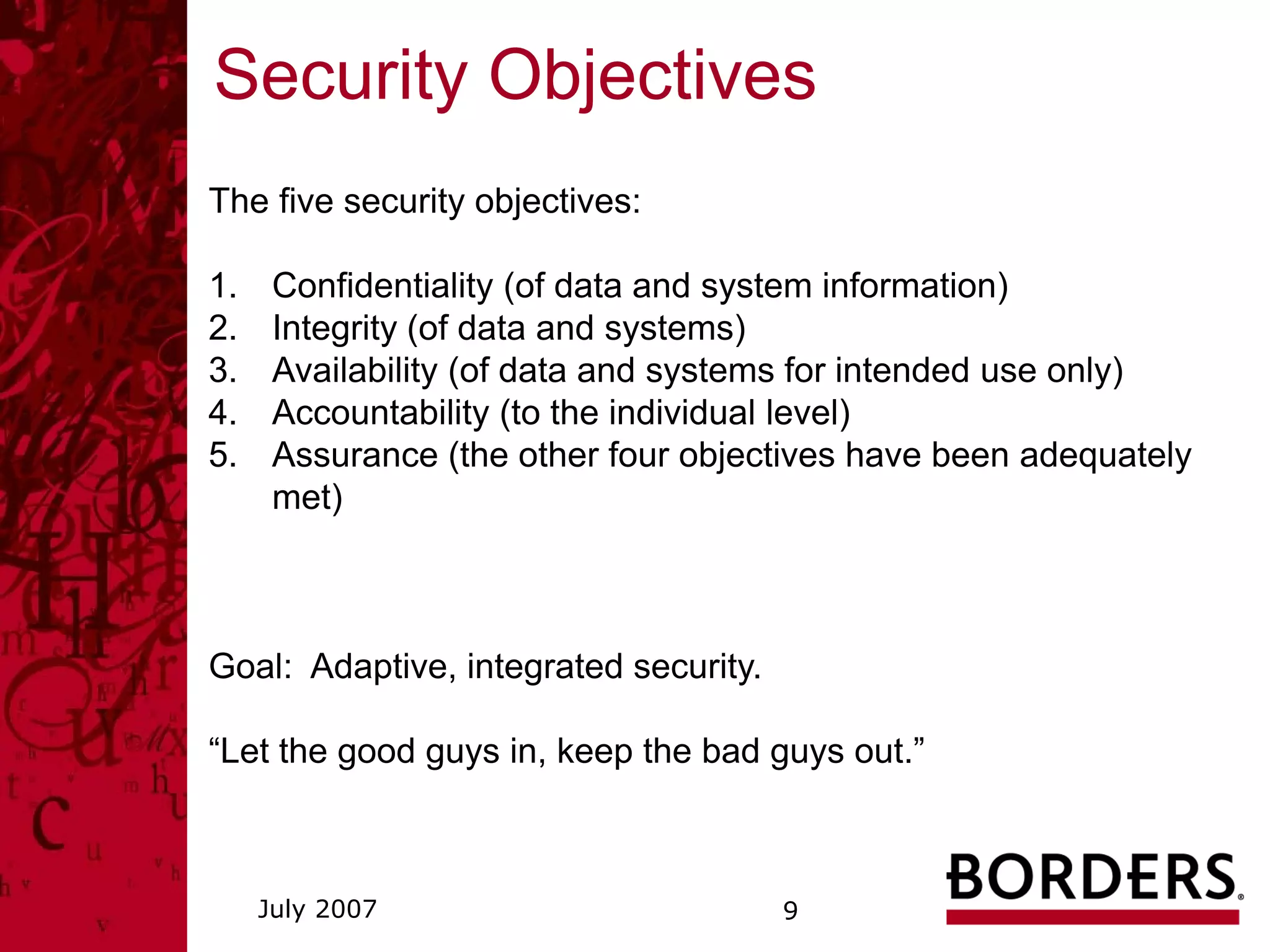 Security Objectives

The five security objectives:

1. Confidentiality (of data and system information)
2. Integrity (of data and systems)
3. Availability (of data and systems for intended use only)
4. Accountability (to the individual level)
5. Assurance (the other four objectives have been adequately met)

Goal: Adaptive, integrated security.

“Let the good guys in, keep the bad guys out.”

July 2007

9

BORDERS®